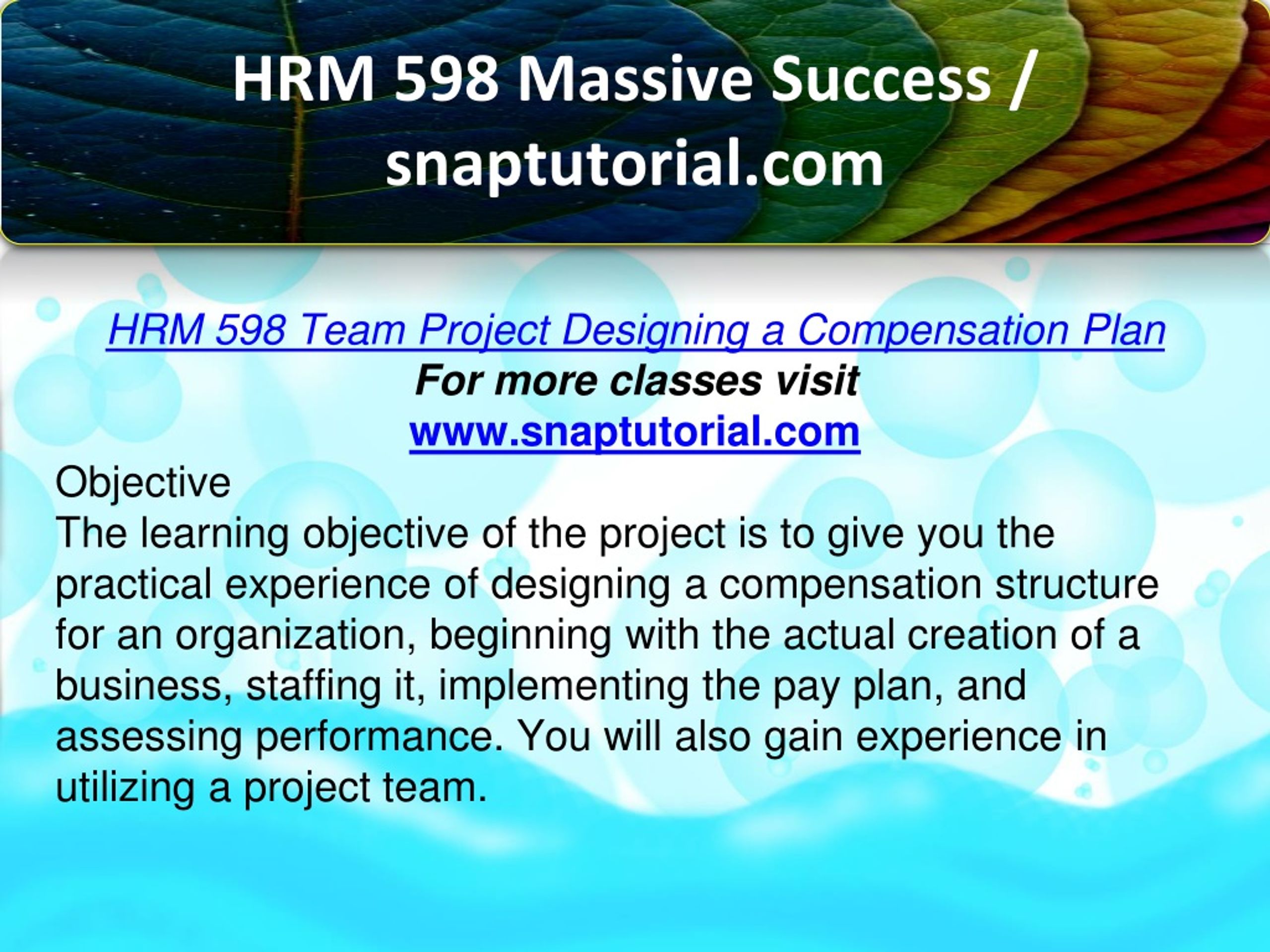 HRM 598 Massive Success / snaptutorial.com

HRM 598 Team Project Designing a Compensation Plan
For more classes visit
www.snaptutorial.com

Objective
The learning objective of the project is to give you the practical experience of designing a compensation structure for an organization, beginning with the actual creation of a business, staffing it, implementing the pay plan, and assessing performance. You will also gain experience in utilizing a project team.